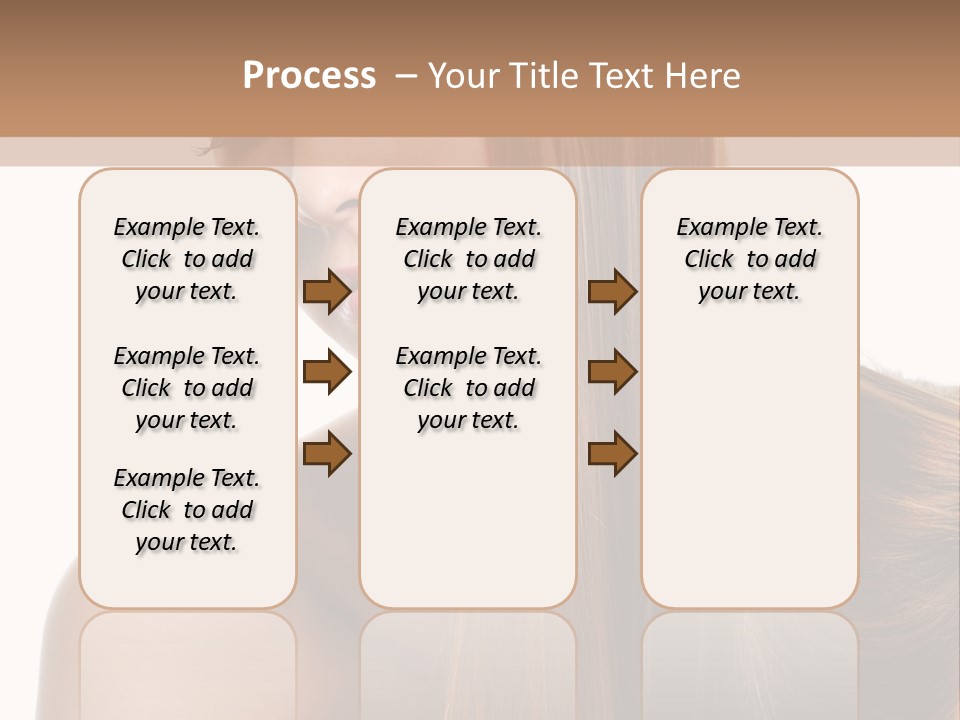 Process – Your Title Text Here

Example Text. Click to add your text.

Example Text. Click to add your text.

Example Text. Click to add your text.

Example Text. Click to add your text.

Example Text. Click to add your text.

Example Text. Click to add your text.